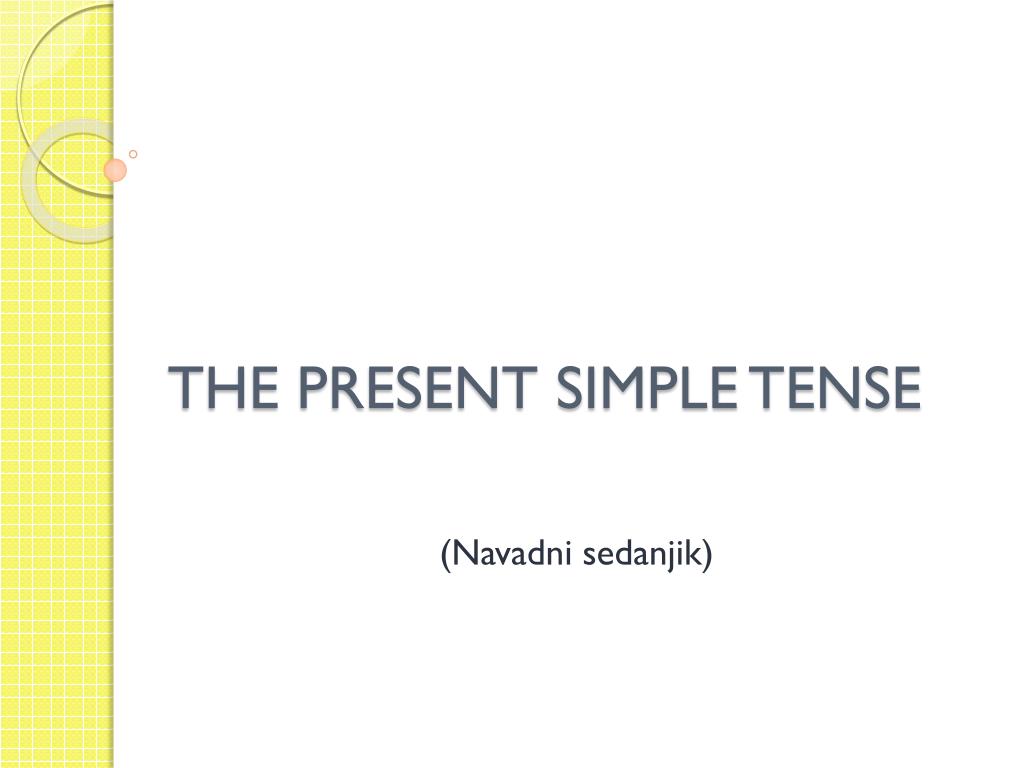 THE PRESENT SIMPLE TENSE

(Navadni sedanjik)